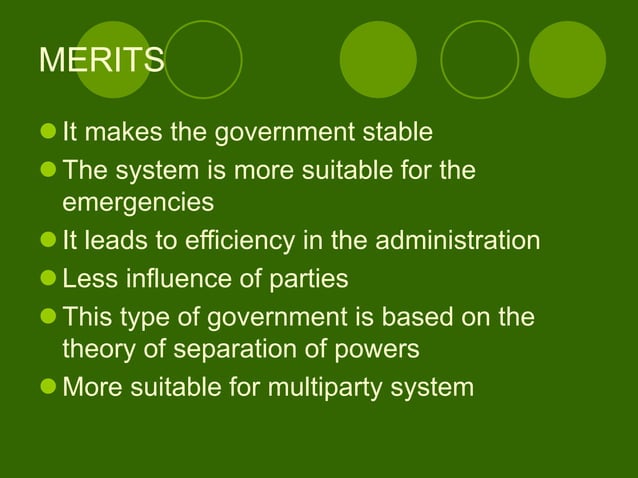 MERITS

- It makes the government stable
- The system is more suitable for the emergencies
- It leads to efficiency in the administration
- Less influence of parties
- This type of government is based on the theory of separation of powers
- More suitable for multiparty system